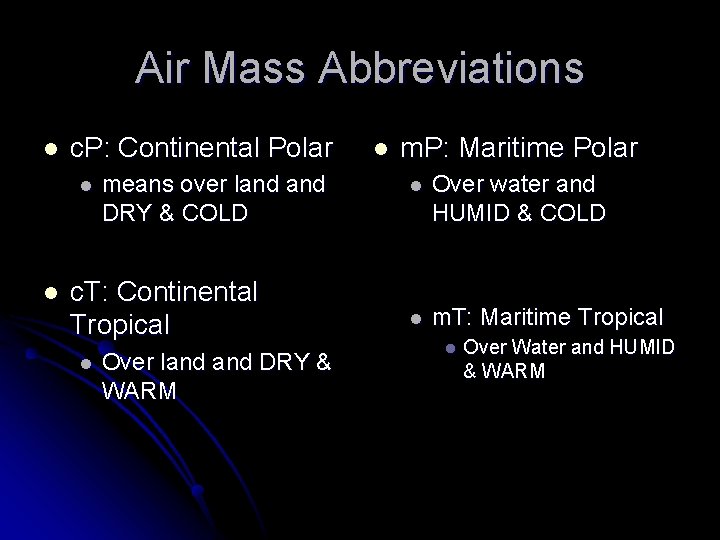 Air Mass Abbreviations

- cP: Continental Polar
  - means over land and DRY & COLD
- cT: Continental Tropical
  - Over land and DRY & WARM

- mP: Maritime Polar
  - Over water and HUMID & COLD
  - mT: Maritime Tropical
    - Over Water and HUMID & WARM